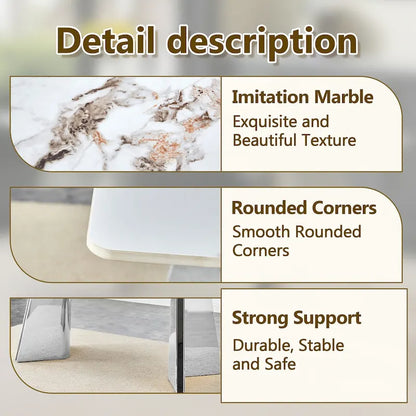 Detail description

Imitation Marble

Exquisite and Beautiful Texture

Rounded Corners

Smooth Rounded Corners

Strong Support

Durable, Stable and Safe